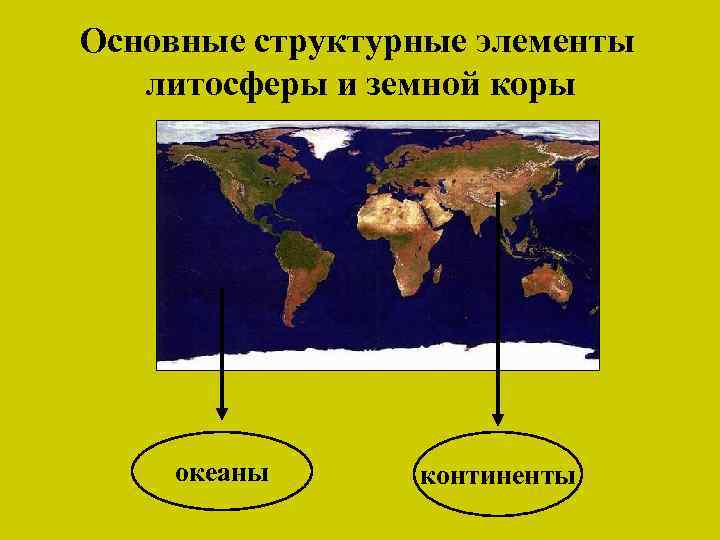 Основные структурные элементы литосферы и земной коры

океаны

континенты